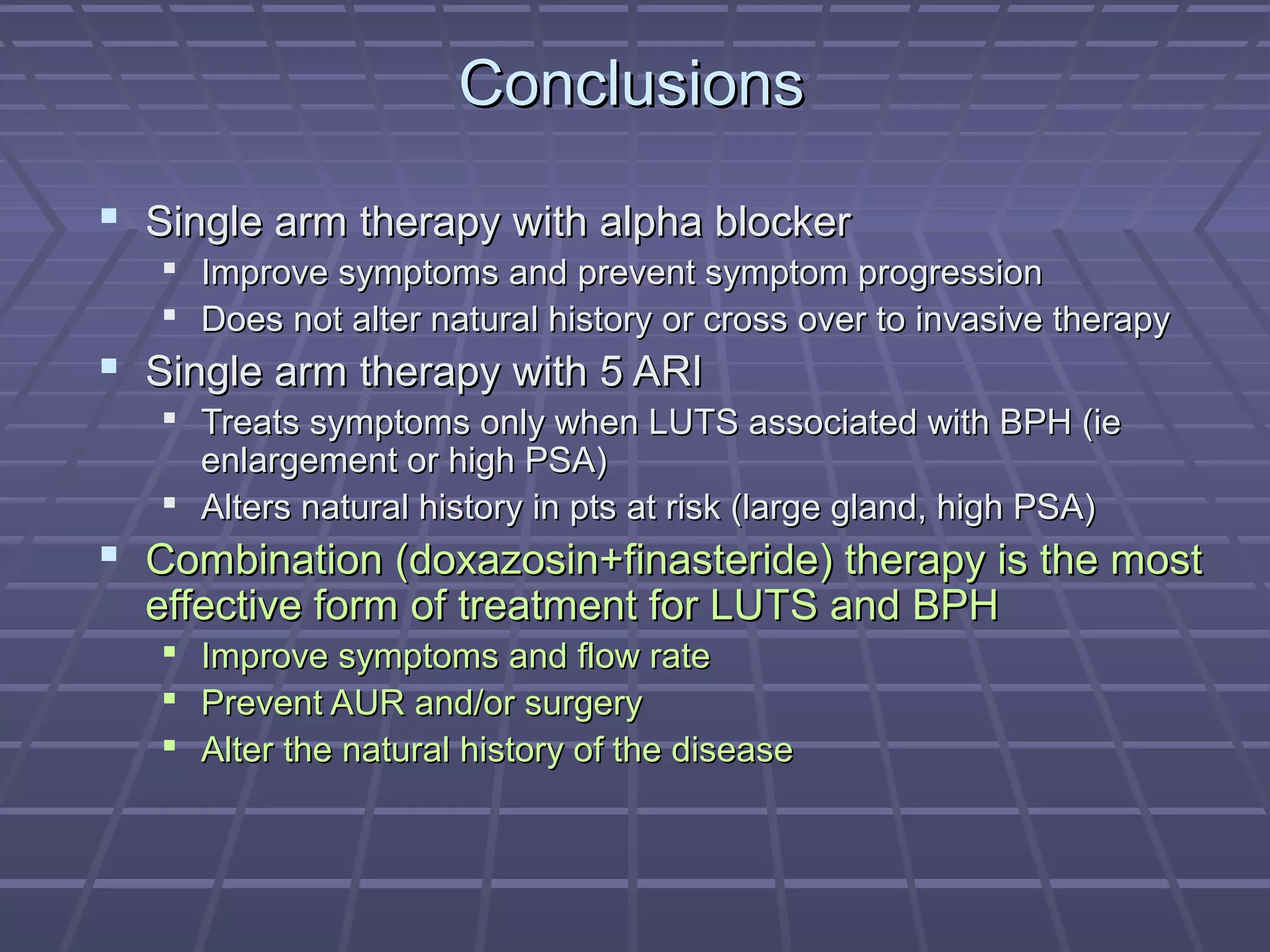 Conclusions

▪ Single arm therapy with alpha blocker
 ▪ Improve symptoms and prevent symptom progression
 ▪ Does not alter natural history or cross over to invasive therapy
▪ Single arm therapy with 5 ARI
 ▪ Treats symptoms only when LUTS associated with BPH (ie enlargement or high PSA)
 ▪ Alters natural history in pts at risk (large gland, high PSA)
▪ Combination (doxazosin+finasteride) therapy is the most effective form of treatment for LUTS and BPH
 ▪ Improve symptoms and flow rate
 ▪ Prevent AUR and/or surgery
 ▪ Alter the natural history of the disease